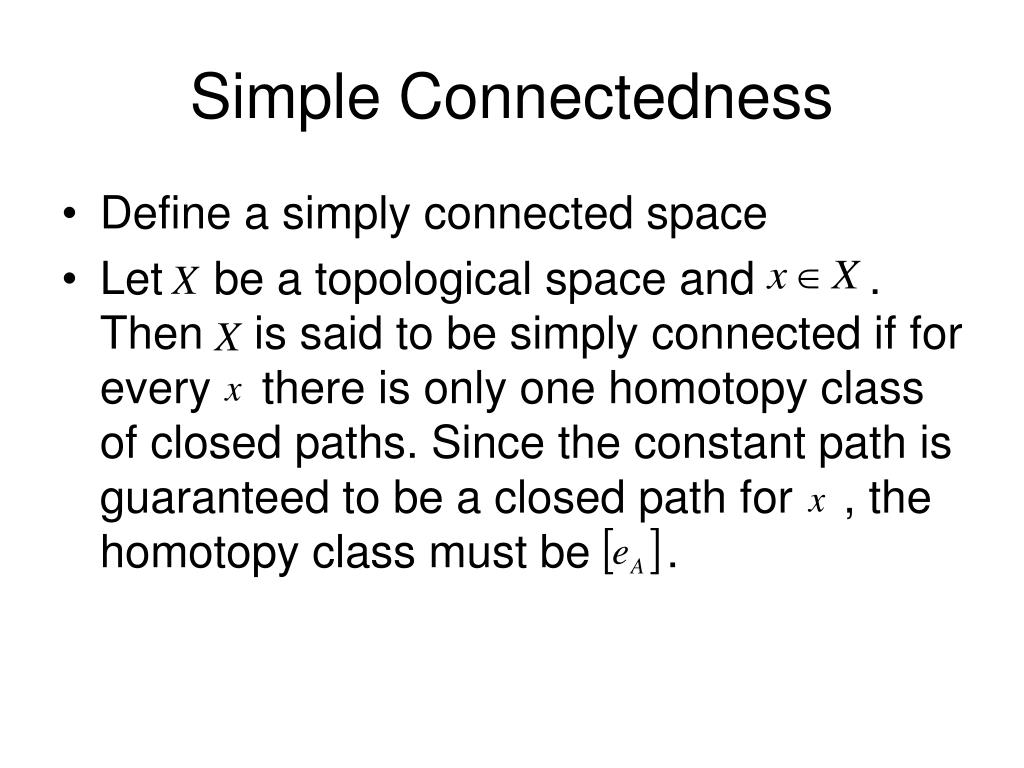 Simple Connectedness

• Define a simply connected space

• Let $X$ be a topological space and $x \in X$. Then $X$ is said to be simply connected if for every $x$ there is only one homotopy class of closed paths. Since the constant path is guaranteed to be a closed path for $x$, the homotopy class must be $[e_A]$.